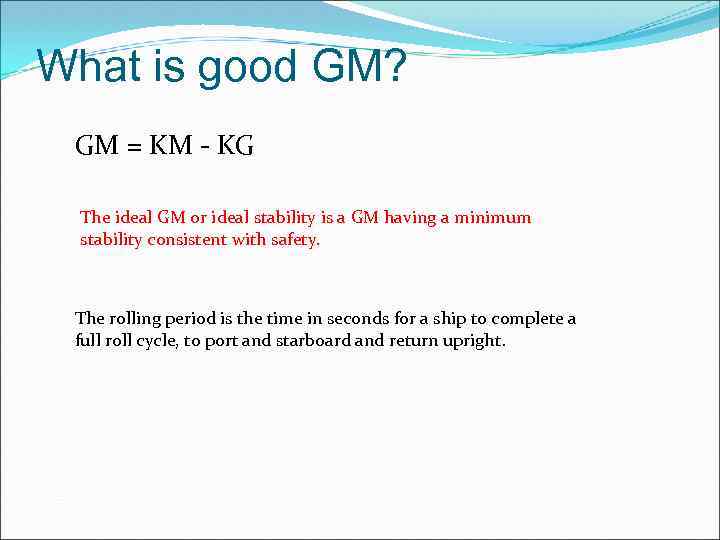 What is good GM?

GM = KM - KG

The ideal GM or ideal stability is a GM having a minimum stability consistent with safety.

The rolling period is the time in seconds for a ship to complete a full roll cycle, to port and starboard and return upright.